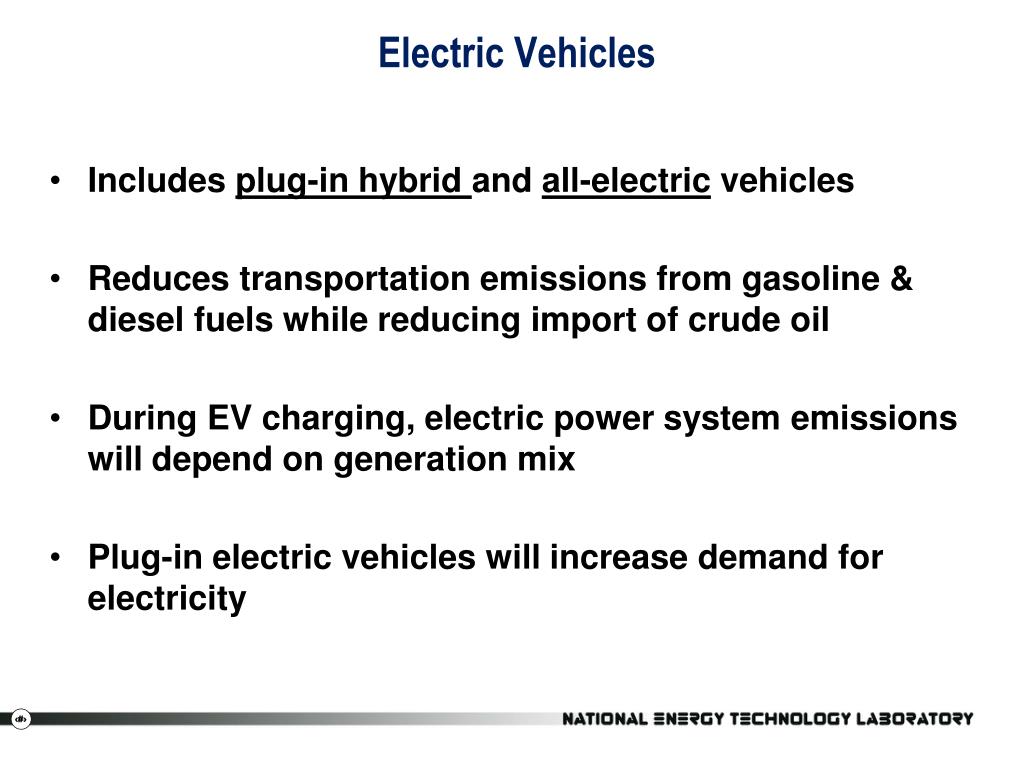 Electric Vehicles

• Includes plug-in hybrid and all-electric vehicles

• Reduces transportation emissions from gasoline & diesel fuels while reducing import of crude oil

• During EV charging, electric power system emissions will depend on generation mix

• Plug-in electric vehicles will increase demand for electricity

NATIONAL ENERGY TECHNOLOGY LABORATORY